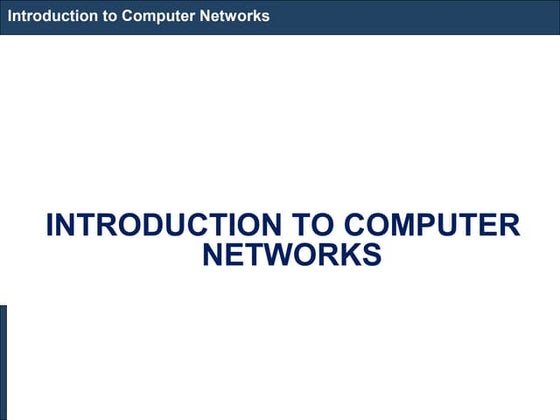 Introduction to Computer Networks

INTRODUCTION TO COMPUTER NETWORKS